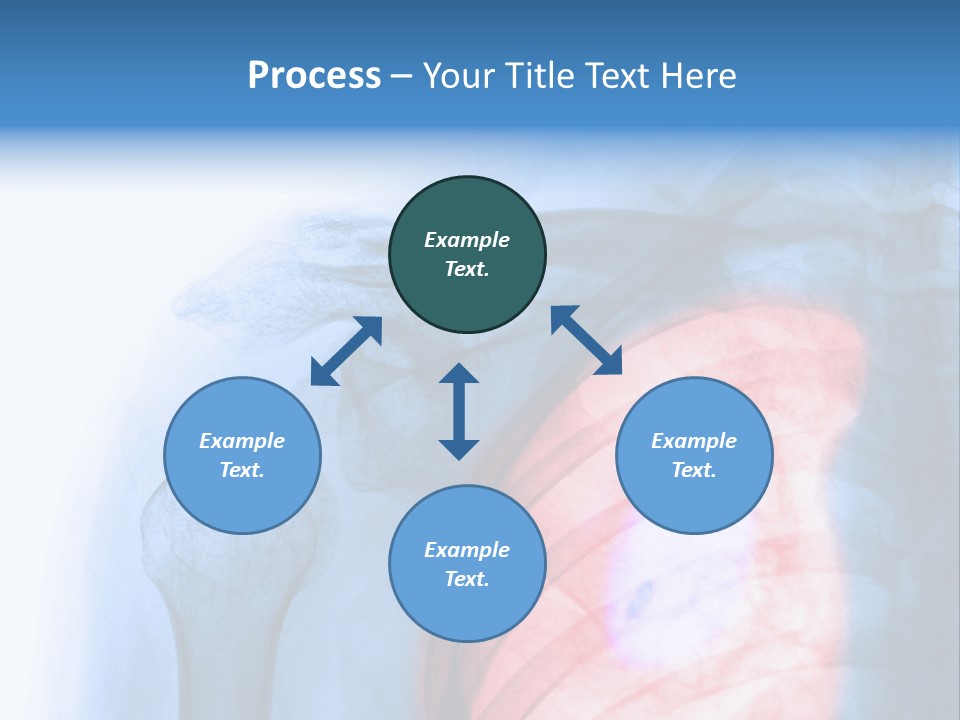 Process – Your Title Text Here

Example Text.

Example Text.

Example Text.

Example Text.